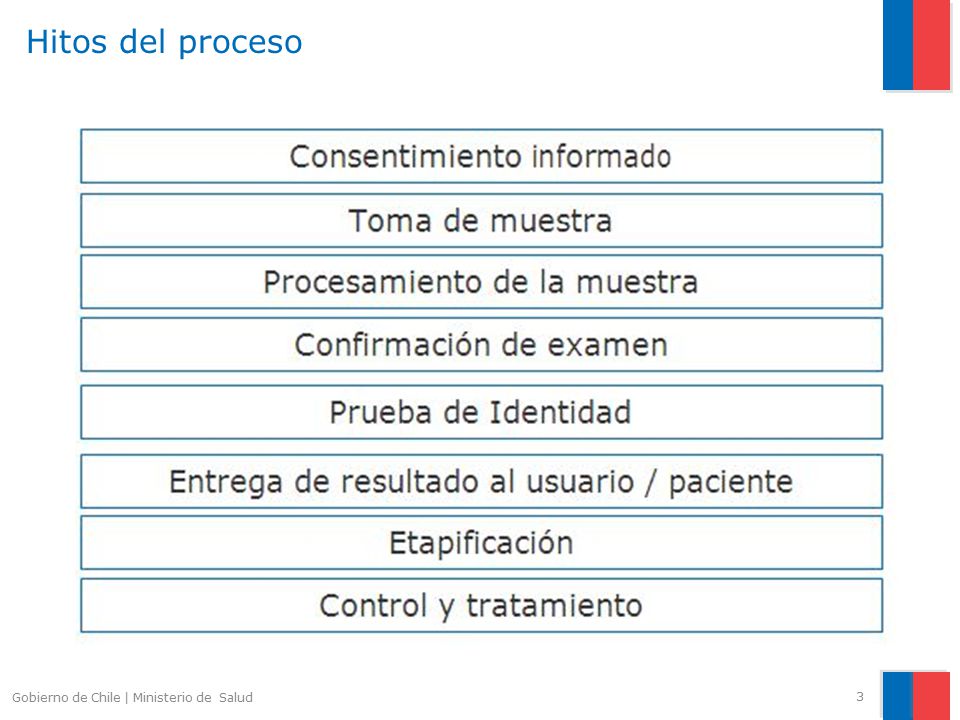 Hitos del proceso

Consentimiento informado

Toma de muestra

Procesamiento de la muestra

Confirmación de examen

Prueba de Identidad

Entrega de resultado al usuario / paciente

Etapificación

Control y tratamiento

Gobierno de Chile | Ministerio de Salud

3